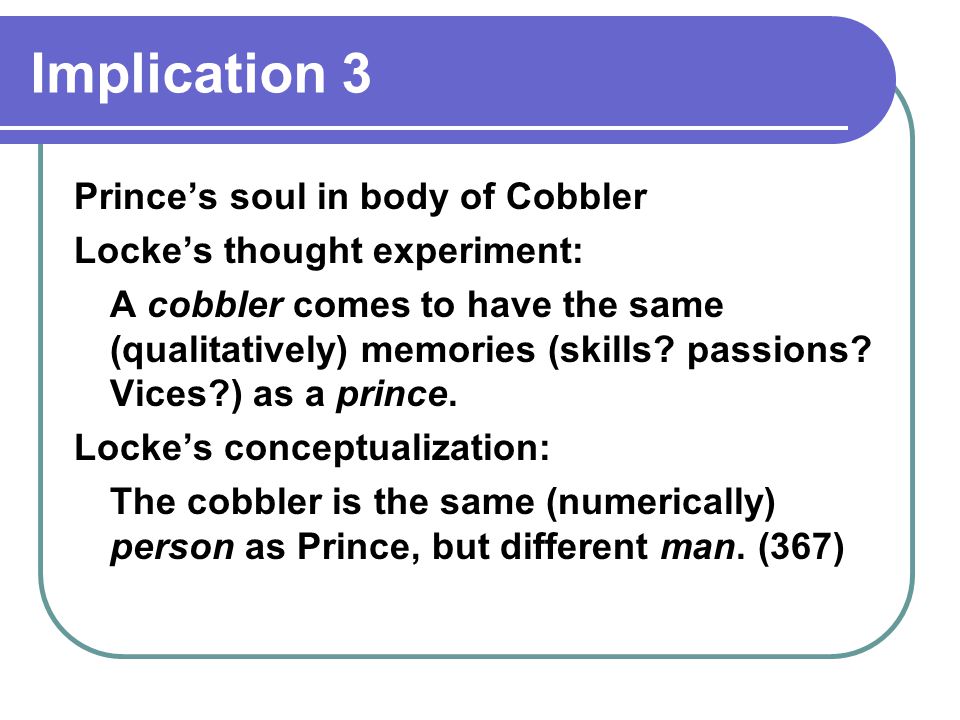 Implication 3

Prince’s soul in body of Cobbler

Locke’s thought experiment:

A cobbler comes to have the same (qualitatively) memories (skills? passions? Vices?) as a prince.

Locke’s conceptualization:

The cobbler is the same (numerically) person as Prince, but different man. (367)